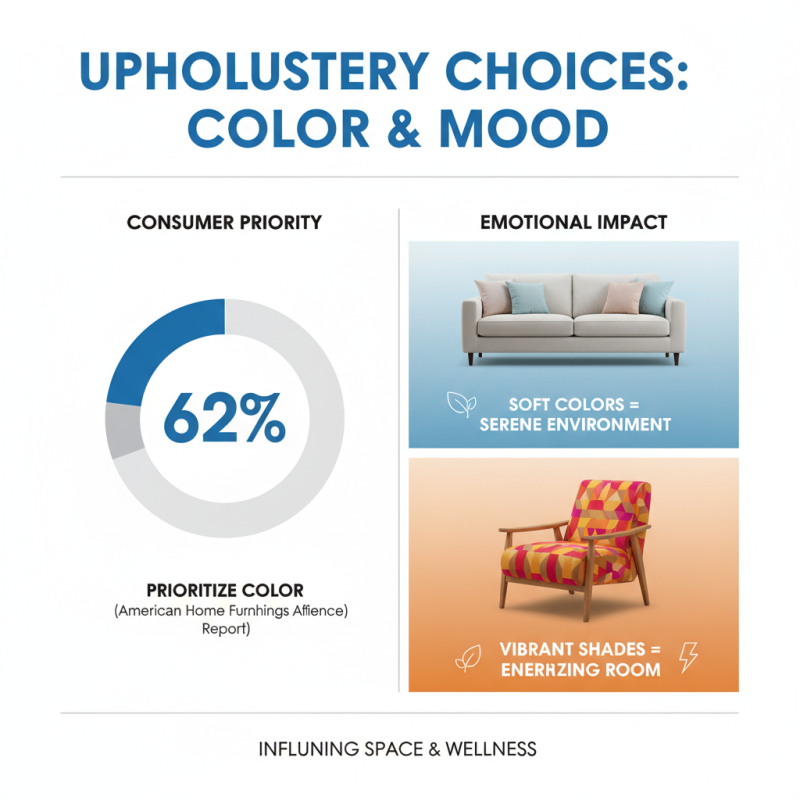 UPHOLUSTERY CHOICES: COLOR & MOOD

CONSUMER PRIORITY

62%

PRIORITIZE COLOR
(American Home Furnhings Affience) Report)

EMOTIONAL IMPACT

SOFT COLORS = SERENE ENVIRONMENT

VIBRANT SHADES = ENERHZING ROOM

INFLUNING SPACE & WELLNESS